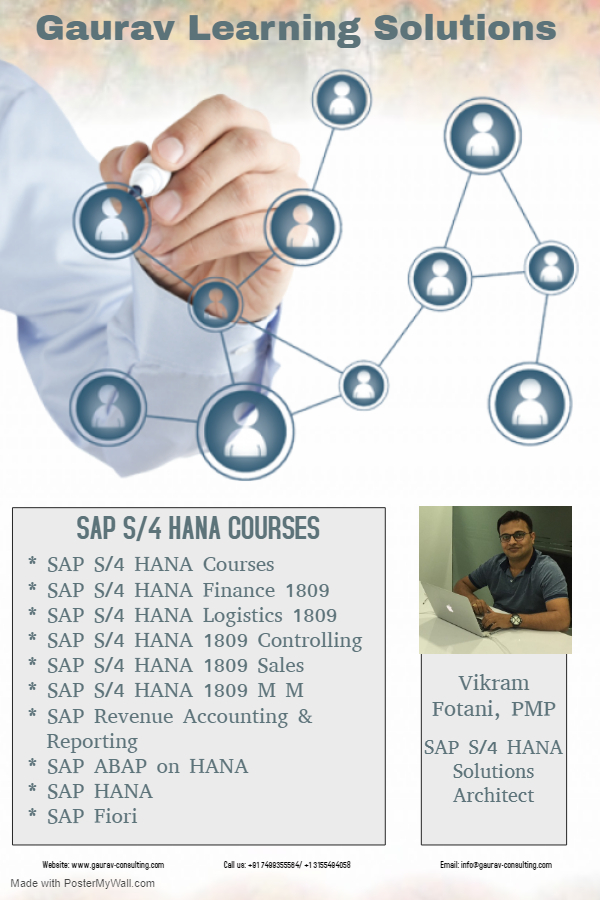 Gaurav Learning Solutions

SAP S/4 HANA COURSES

* SAP S/4 HANA Courses
* SAP S/4 HANA Finance 1809
* SAP S/4 HANA Logistics 1809
* SAP S/4 HANA 1809 Controlling
* SAP S/4 HANA 1809 Sales
* SAP S/4 HANA 1809 M M
* SAP Revenue Accounting & Reporting
* SAP ABAP on HANA
* SAP HANA
* SAP Fiori

Vikram Fotani, PMP

SAP S/4 HANA Solutions Architect

Website: www.gaurav-consulting.com

Call us: +917498355564/ +13155494058

Email: info@gaurav-consulting.com

Made with PosterMyWall.com